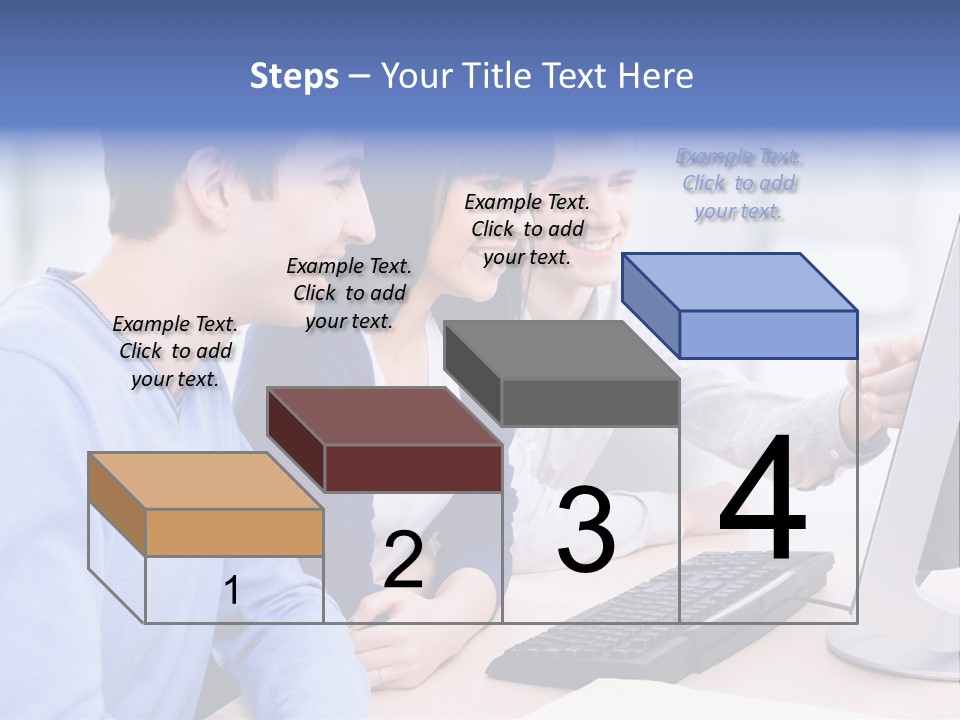 Steps – Your Title Text Here

Example Text. Click to add your text.

Example Text. Click to add your text.

Example Text. Click to add your text.

Example Text. Click to add your text.

1

2

3

4